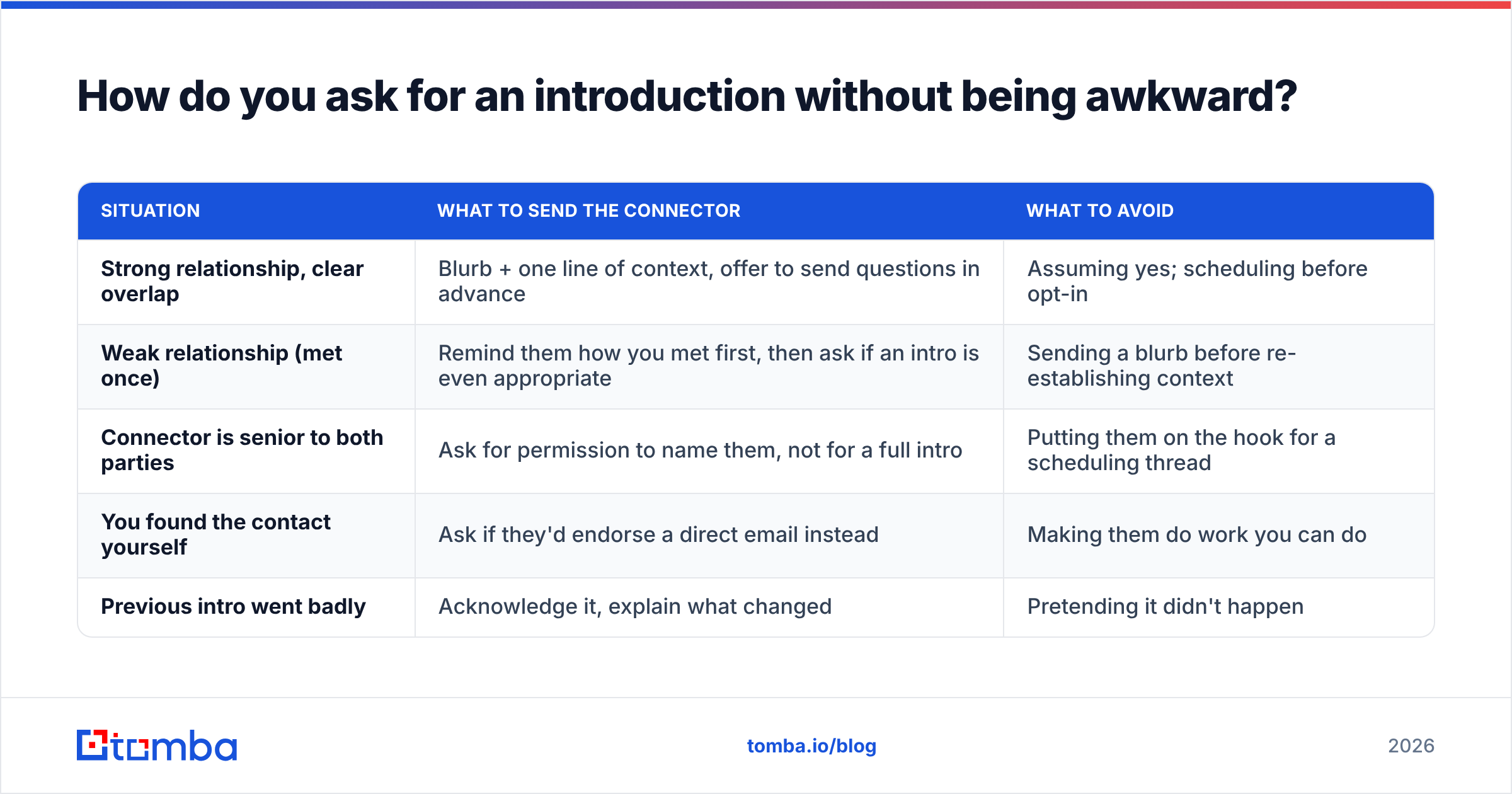 How do you ask for an introduction without being awkward?

| SITUATION | WHAT TO SEND THE CONNECTOR | WHAT TO AVOID |
|---|---|---|
| Strong relationship, clear overlap | Blurb + one line of context, offer to send questions in advance | Assuming yes; scheduling before opt-in |
| Weak relationship (met once) | Remind them how you met first, then ask if an intro is even appropriate | Sending a blurb before re-establishing context |
| Connector is senior to both parties | Ask for permission to name them, not for a full intro | Putting them on the hook for a scheduling thread |
| You found the contact yourself | Ask if they'd endorse a direct email instead | Making them do work you can do |
| Previous intro went badly | Acknowledge it, explain what changed | Pretending it didn't happen |

tomba

tomba.io/blog

2026